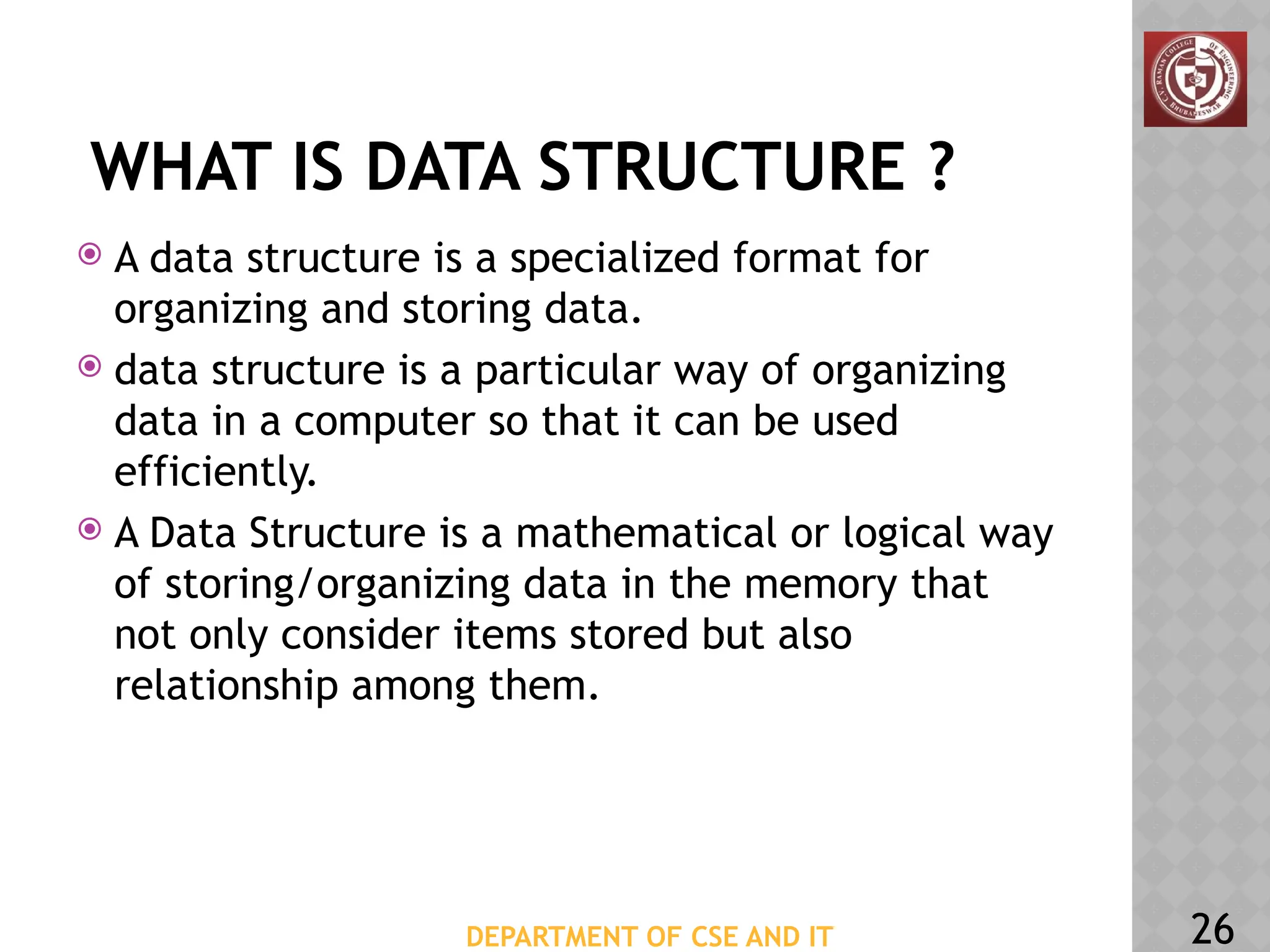 C.V. RAMAN COLLEGE OF ENGINEERING BHUBANESWAR

WHAT IS DATA STRUCTURE ?

A data structure is a specialized format for organizing and storing data.

data structure is a particular way of organizing data in a computer so that it can be used efficiently.

A Data Structure is a mathematical or logical way of storing/organizing data in the memory that not only consider items stored but also relationship among them.

DEPARTMENT OF CSE AND IT

26